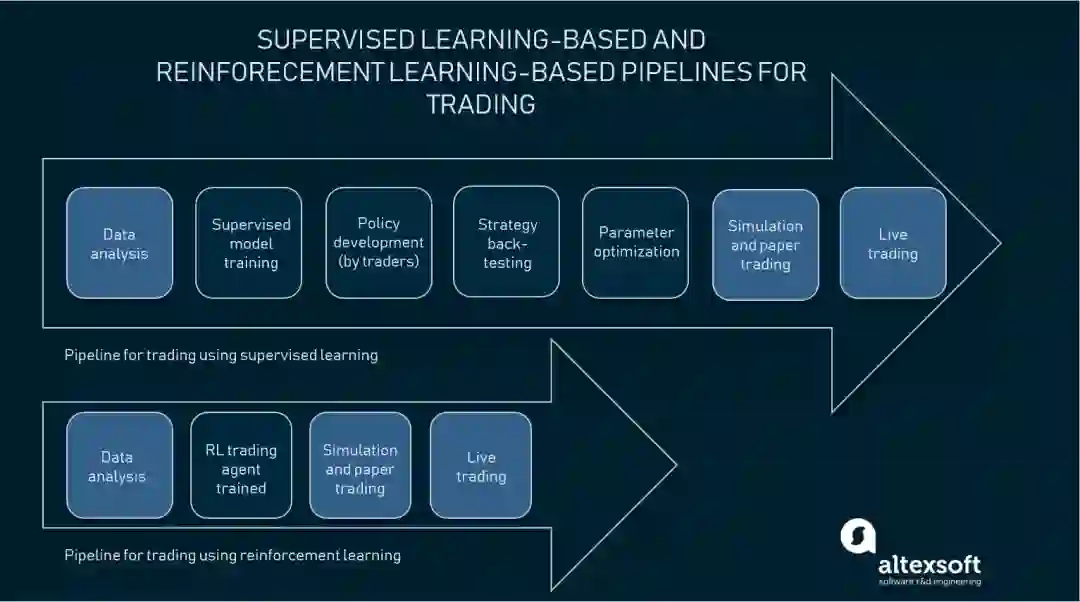 SUPERVISED LEARNING-BASED AND REINFORECEMENT LEARNING-BASED PIPELINES FOR TRADING

Data analysis

Supervised model training

Policy development (by traders)

Strategy back-testing

Parameter optimization

Simulation and paper trading

Live trading

Pipeline for trading using supervised learning

Data analysis

RL trading agent trained

Simulation and paper trading

Live trading

Pipeline for trading using reinforcement learning

altexsoft
software r&d engineering